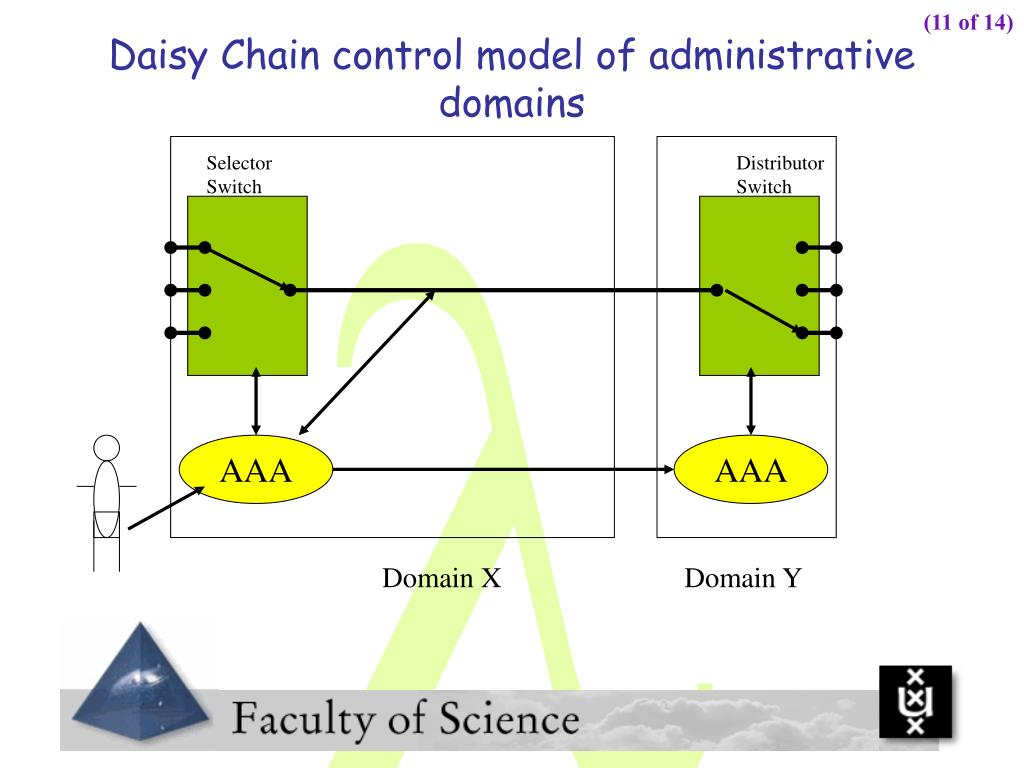 (11 of 14)

Daisy Chain control model of administrative domains

Selector Switch

Distributor Switch

AAA

AAA

Domain X

Domain Y

Faculty of Science